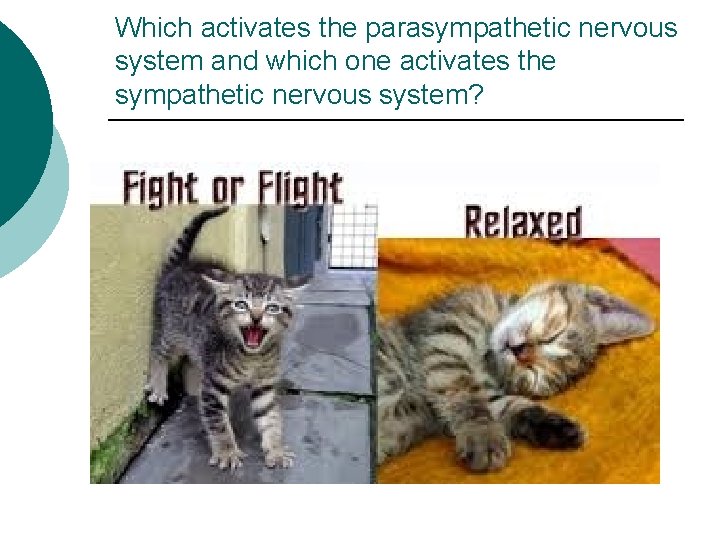 Which activates the parasympathetic nervous system and which one activates the sympathetic nervous system?

Fight or Flight

Relaxed